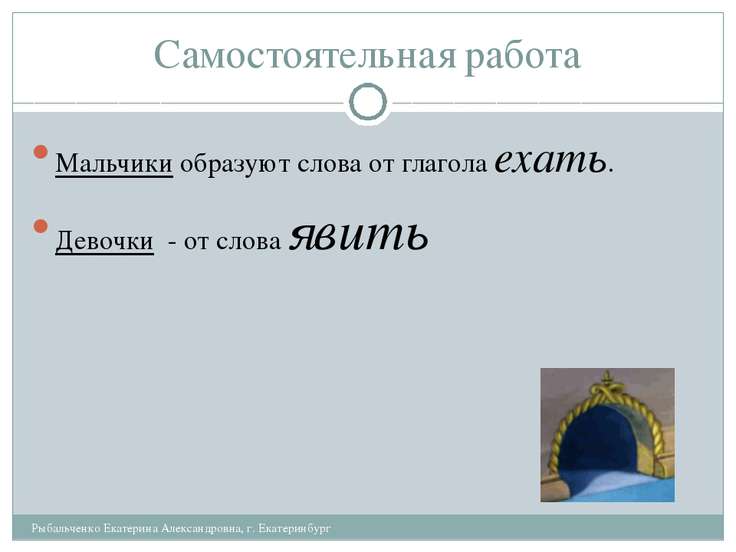 Самостоятельная работа

Мальчики образуют слова от глагола ехать.

Девочки - от слова явить

Рыбальченко Екатерина Александровна, г. Екатеринбург